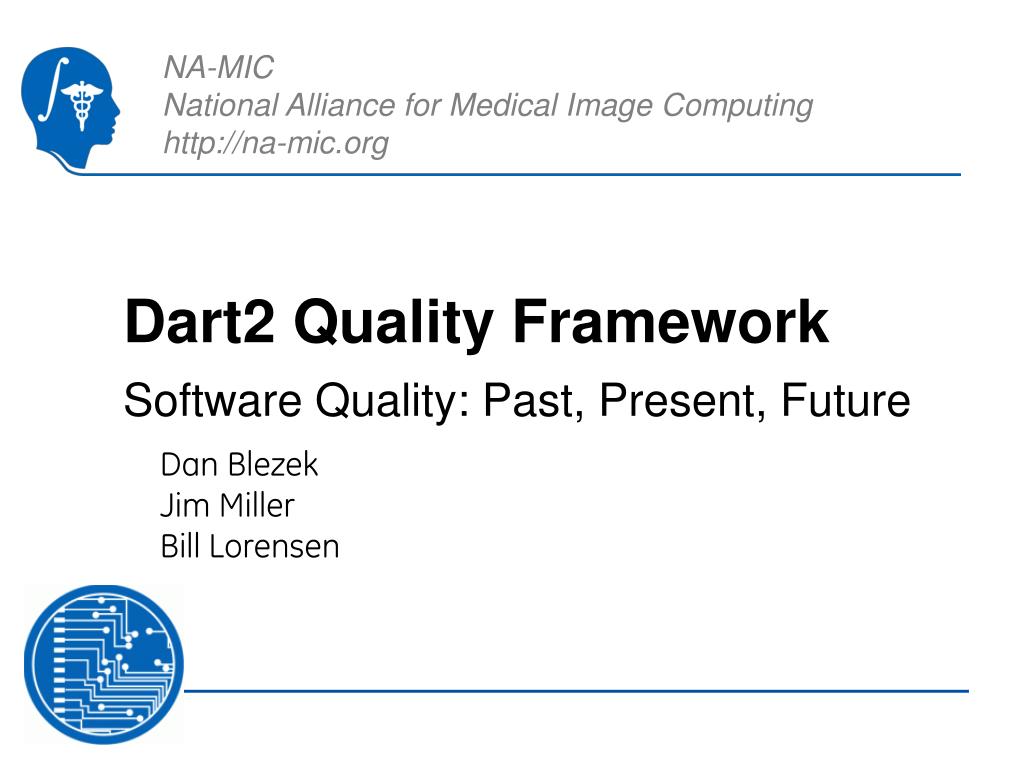 NA-MIC
National Alliance for Medical Image Computing
http://na-mic.org

Dart2 Quality Framework

Software Quality: Past, Present, Future

Dan Blezek
Jim Miller
Bill Lorensen